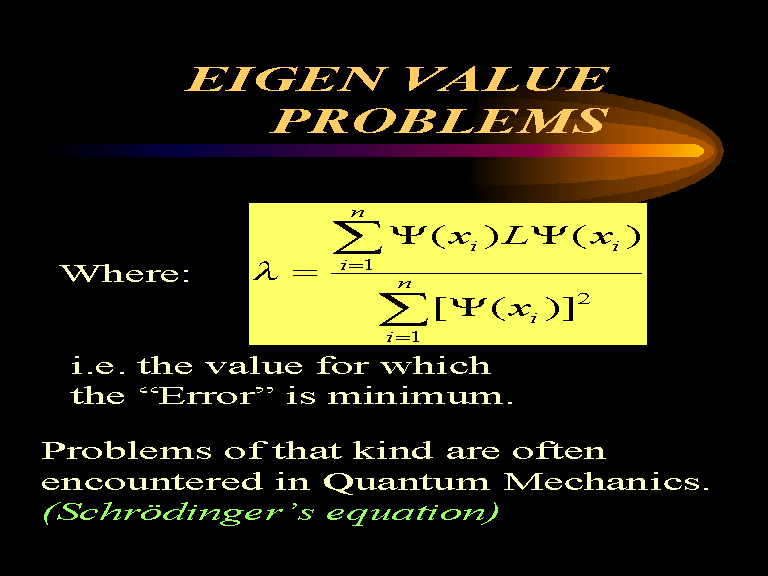 EIGEN VALUE PROBLEMS

Where: $\lambda = \frac{\sum_{i=1}^{n} \Psi(x_i) L \Psi(x_i)}{\sum_{i=1}^{n} [\Psi(x_i)]^2}$

i.e. the value for which the “Error” is minimum.

Problems of that kind are often encountered in Quantum Mechanics. (Schrödinger’s equation)